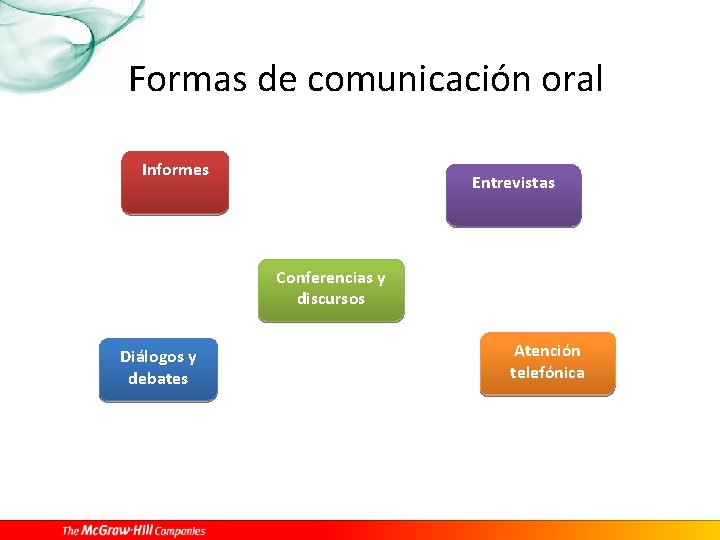 Formas de comunicación oral

Informes

Entrevistas

Conferencias y discursos

Diálogos y debates

Atención telefónica

The McGraw·Hill Companies